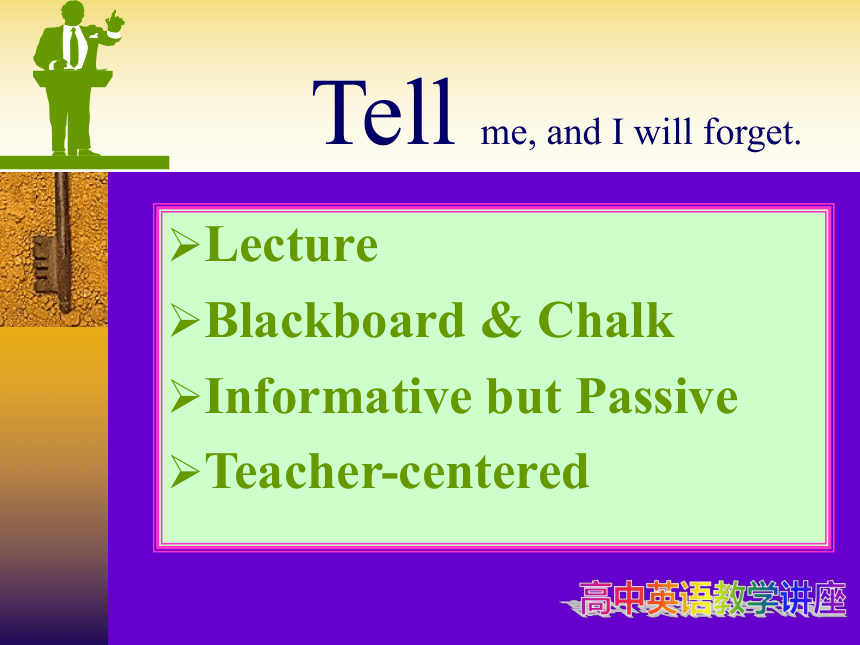 Tell me, and I will forget.

➢Lecture
➢Blackboard & Chalk
➢Informative but Passive
➢Teacher-centered

高中英语教学讲座